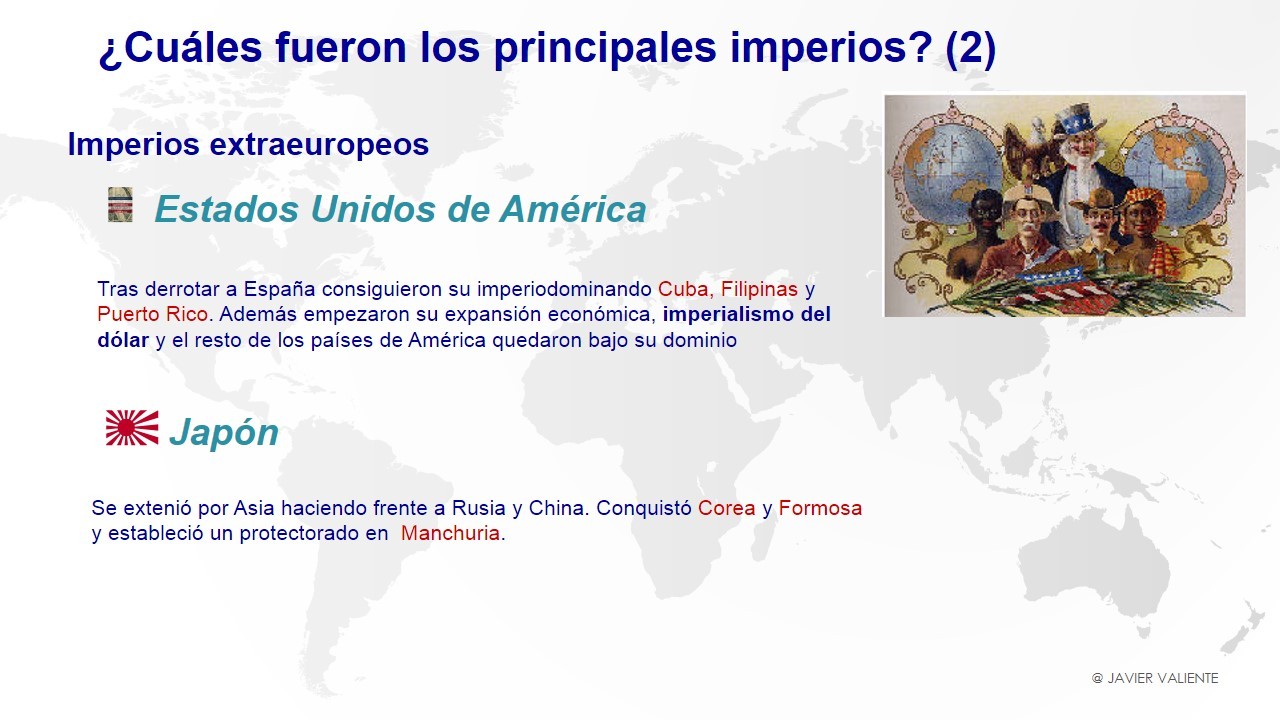 ¿Cuáles fueron los principales imperios? (2)

Imperios extraeuropeos

Estados Unidos de América

Tras derrotar a España consiguieron su imperiodominando Cuba, Filipinas y Puerto Rico. Además empezaron su expansión económica, imperialismo del dólar y el resto de los países de América quedaron bajo su dominio

Japón

Se extenió por Asia haciendo frente a Rusia y China. Conquistó Corea y Formosa y estableció un protectorado en Manchuria.

@ JAVIER VALIENTE